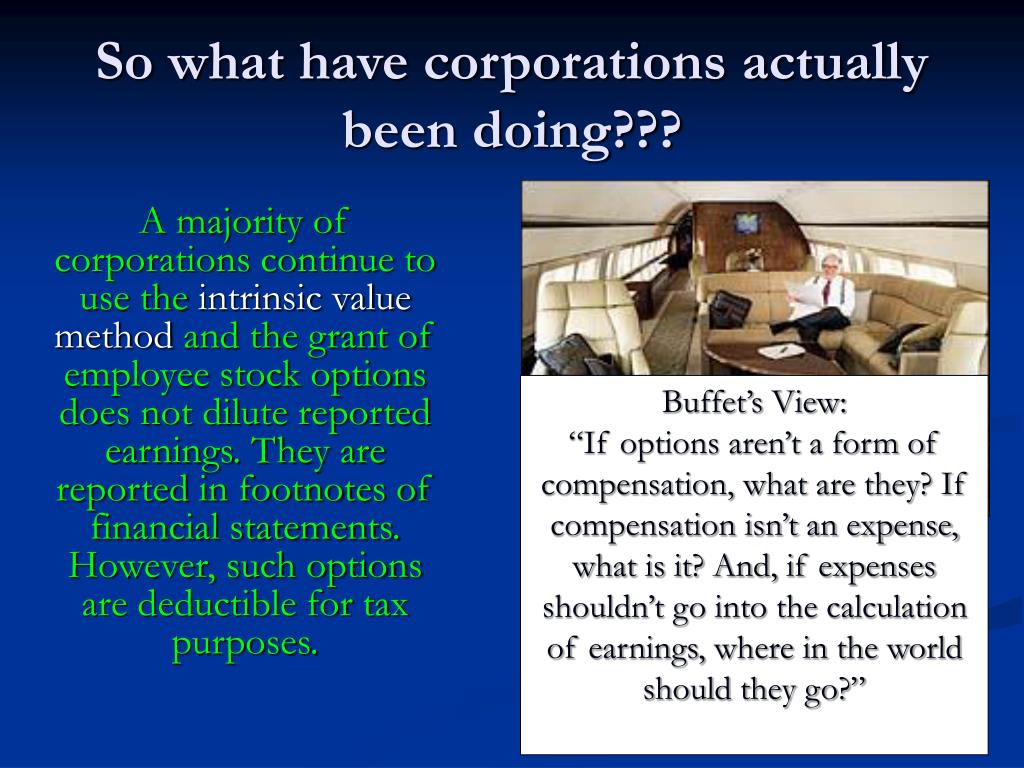 So what have corporations actually been doing???

A majority of corporations continue to use the intrinsic value method and the grant of employee stock options does not dilute reported earnings. They are reported in footnotes of financial statements. However, such options are deductible for tax purposes.

Buffet’s View:
“If options aren’t a form of compensation, what are they? If compensation isn’t an expense, what is it? And, if expenses shouldn’t go into the calculation of earnings, where in the world should they go?”